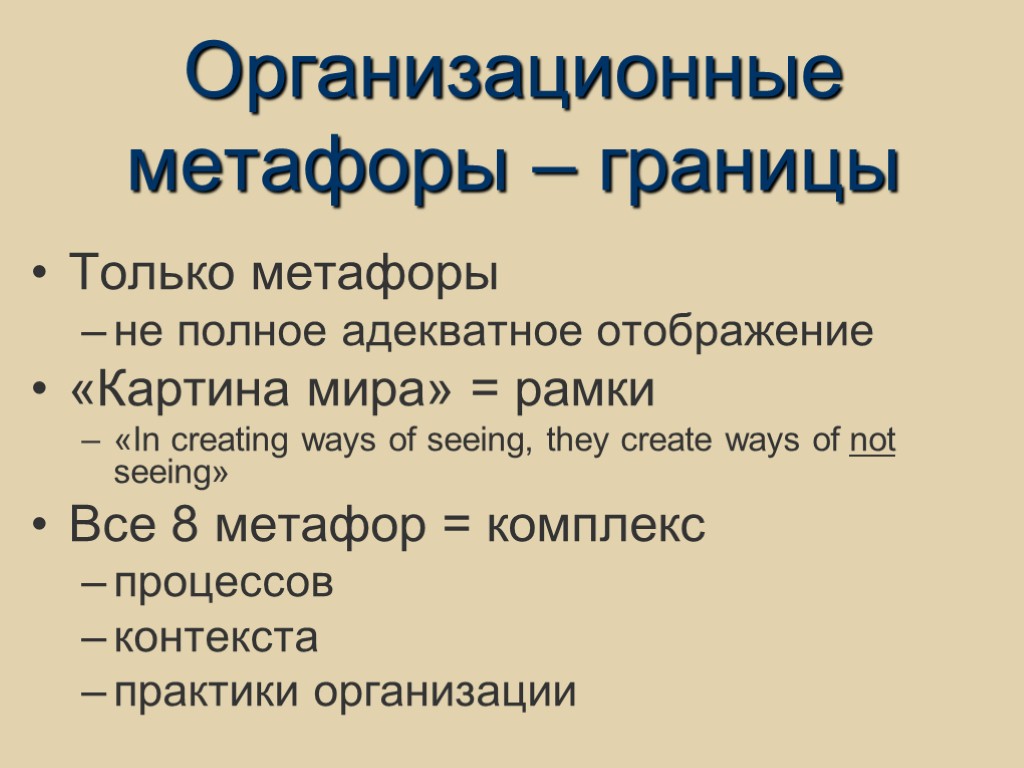 Организационные метафоры – границы

• Только метафоры
– не полное адекватное отображение
• «Картина мира» = рамки
– «In creating ways of seeing, they create ways of not seeing»
• Все 8 метафор = комплекс
– процессов
– контекста
– практики организации